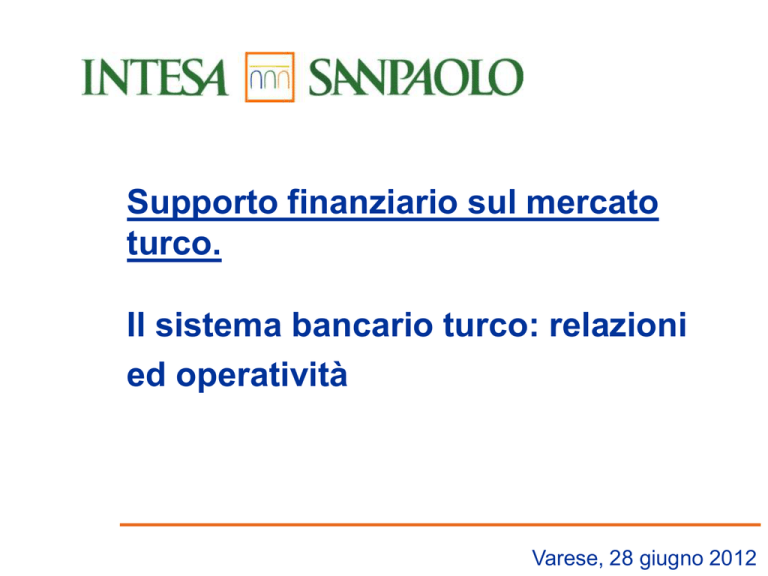 INTESA SANPAOLO

Supporto finanziario sul mercato turco.

Il sistema bancario turco: relazioni ed operatività

Varese, 28 giugno 2012